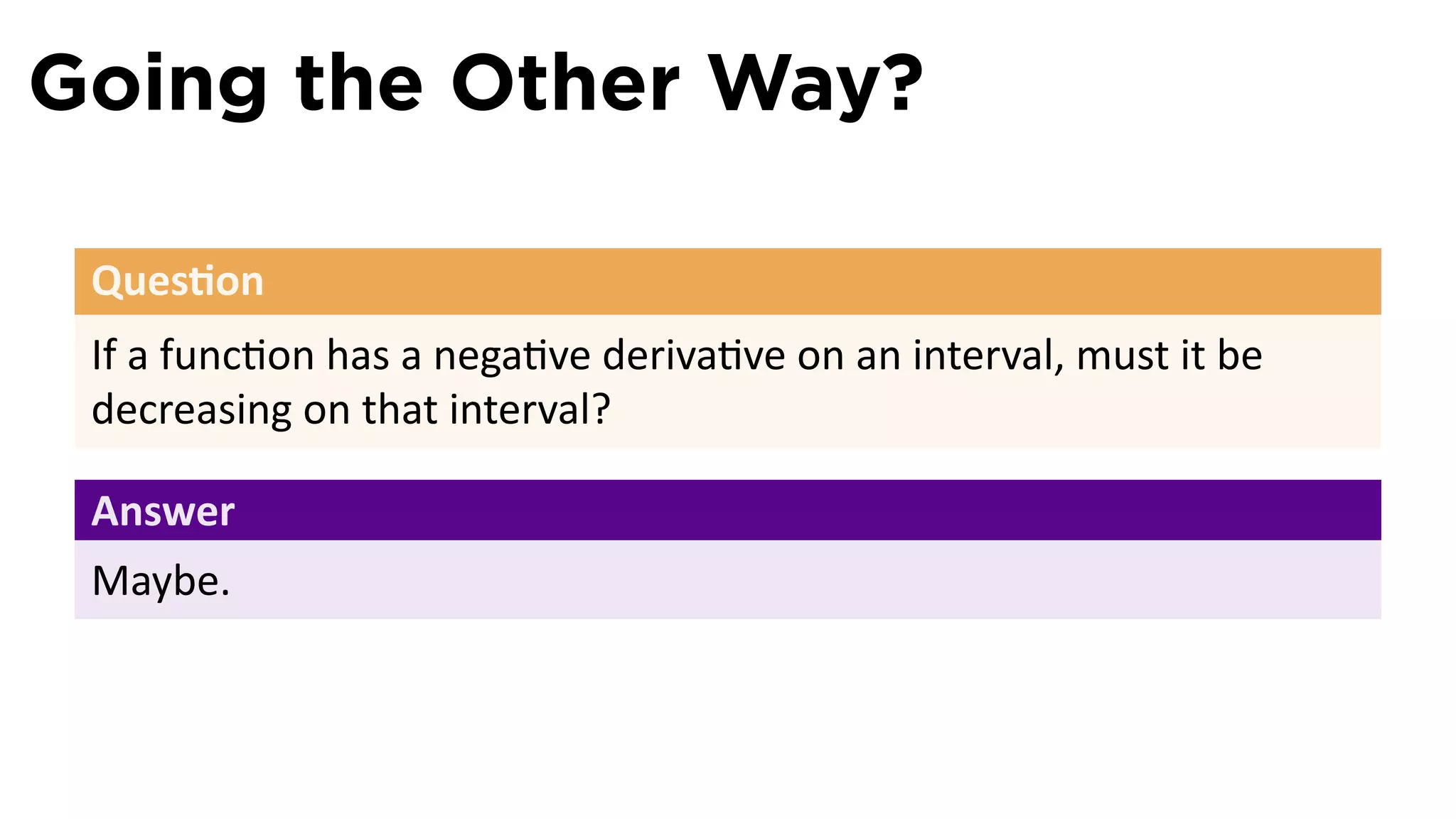 Going the Other Way?

Question

If a function has a negative derivative on an interval, must it be decreasing on that interval?

Answer

Maybe.